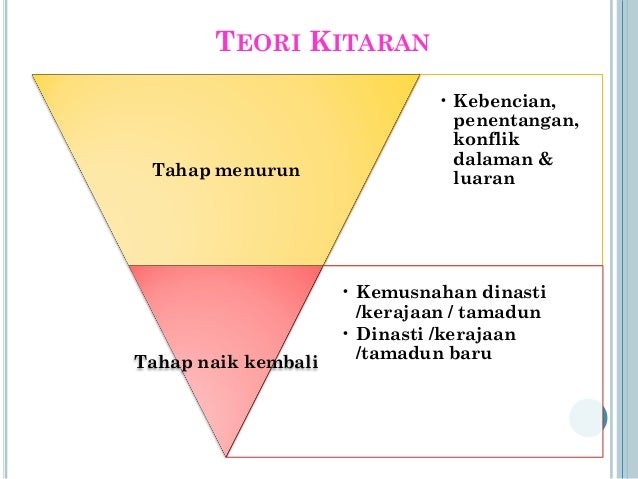 TEORI KITARAN

Tahap menurun

• Kebencian, penentangan, konflik dalaman & luaran

Tahap naik kembali

• Kemusnahan dinasti /kerajaan / tamadun
• Dinasti /kerajaan /tamadun baru